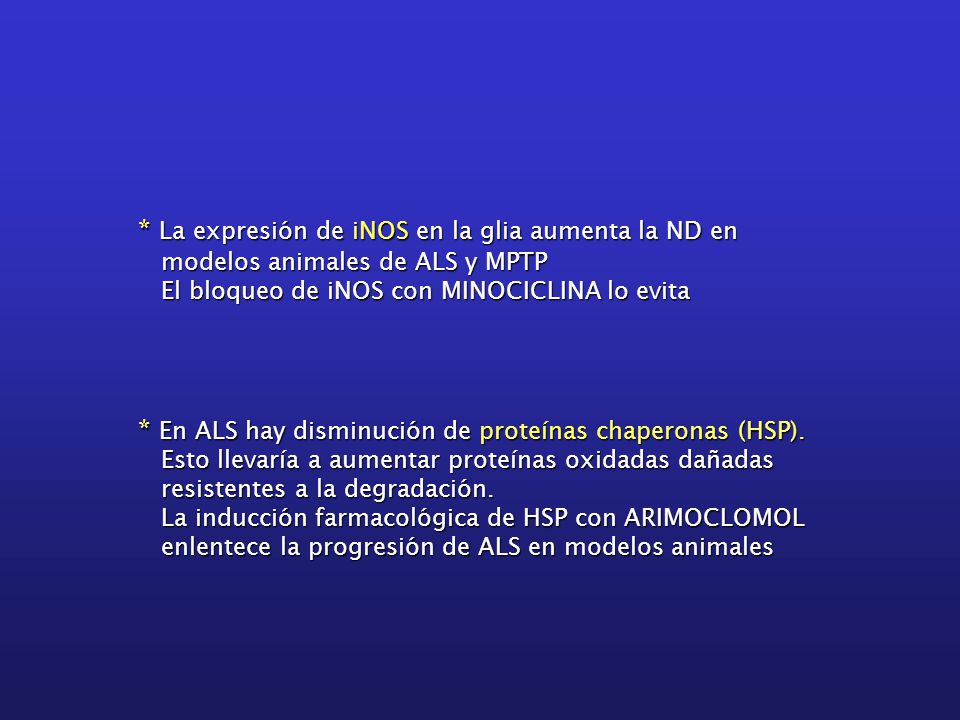 * La expresión de iNOS en la glia aumenta la ND en modelos animales de ALS y MPTP
El bloqueo de iNOS con MINOCICLINA lo evita

* En ALS hay disminución de proteínas chaperonas (HSP).
Esto llevaría a aumentar proteínas oxidadas dañadas resistentes a la degradación.
La inducción farmacológica de HSP con ARIMOCLOMOL enlentece la progresión de ALS en modelos animales